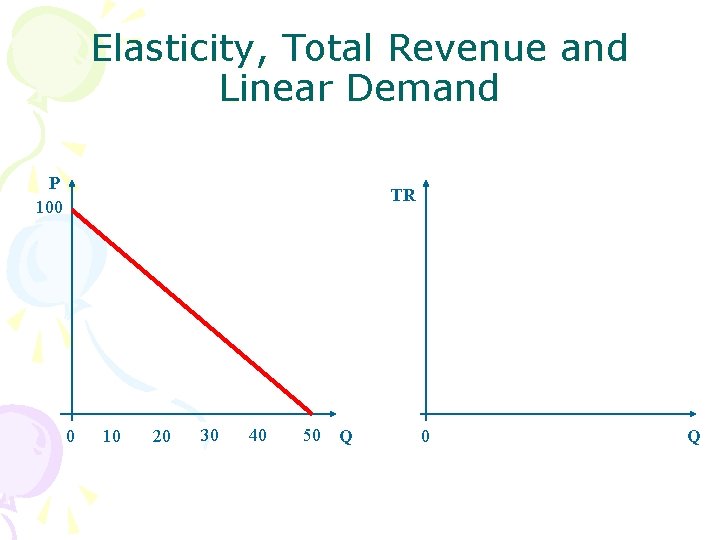 Elasticity, Total Revenue and Linear Demand

P
100
0 10 20 30 40 50 Q

TR
0 Q